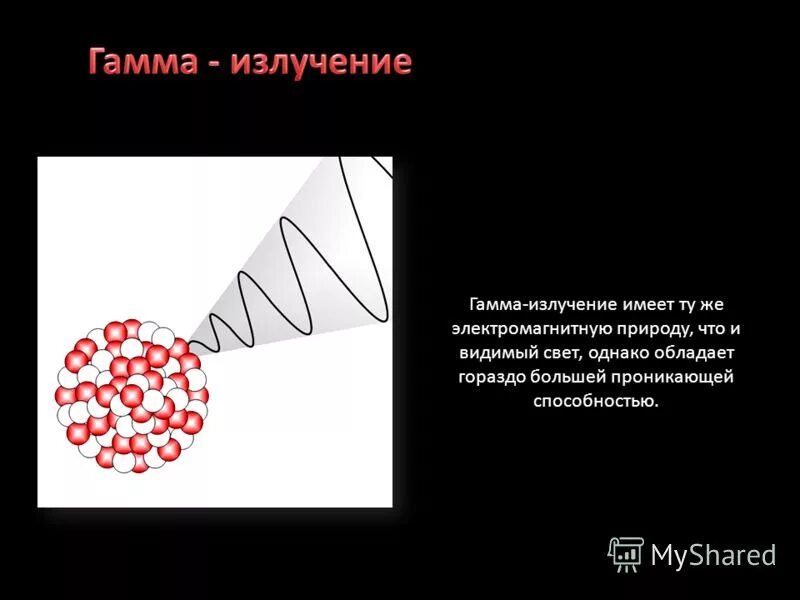 Гамма - излучение

Гамма-излучение имеет ту же электромагнитную природу, что и видимый свет, однако обладает гораздо большей проникающей способностью.

MyShared